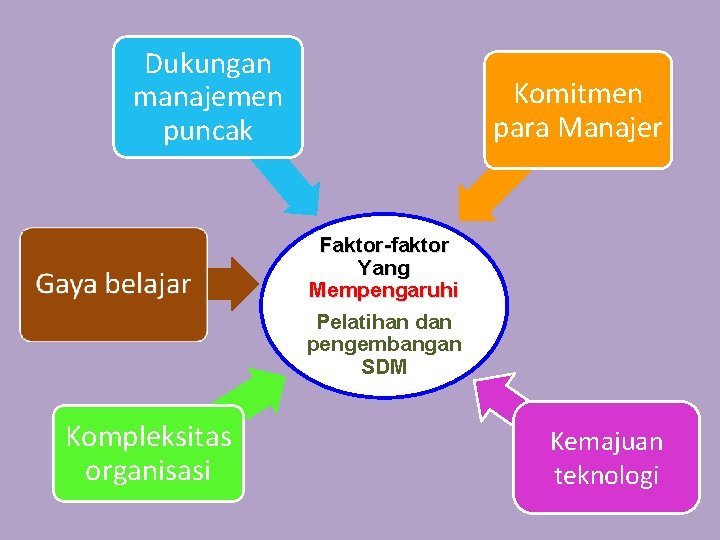 Dukungan manajemen puncak

Komitmen para Manajer

Gaya belajar

Faktor-faktor Yang Mempengaruhi

Pelatihan dan pengembangan SDM

Kompleksitas organisasi

Kemajuan teknologi